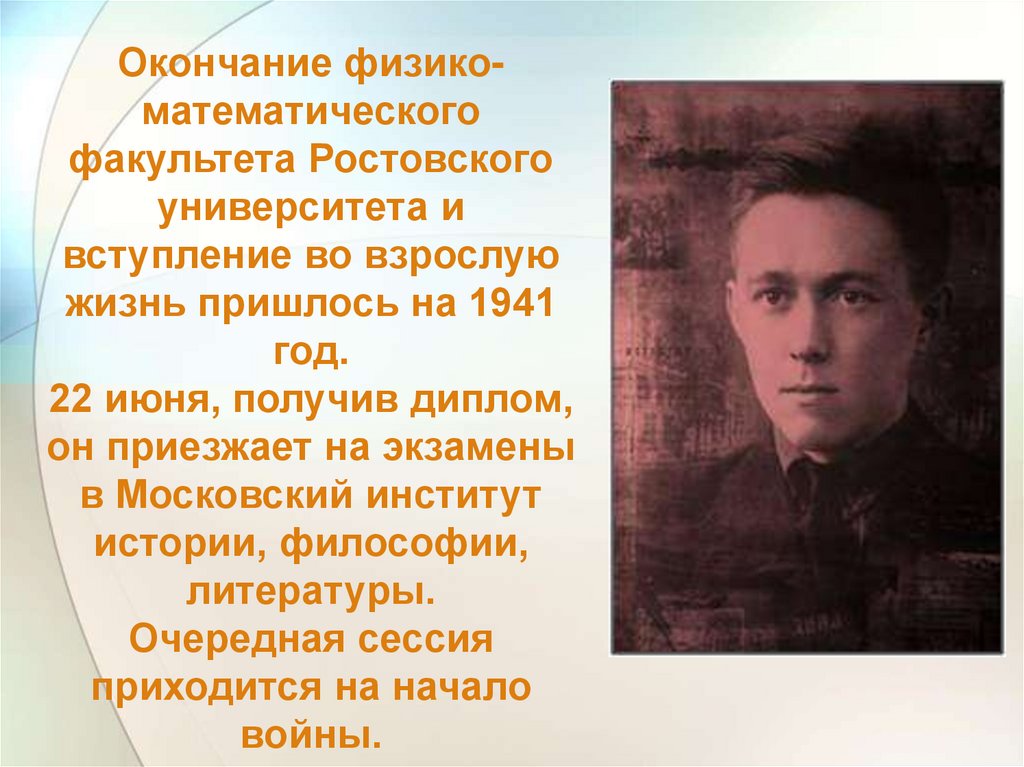 Окончание физико-математического факультета Ростовского университета и вступление во взрослую жизнь пришлось на 1941 год.
22 июня, получив диплом, он приезжает на экзамены в Московский институт истории, философии, литературы.
Очередная сессия приходится на начало войны.